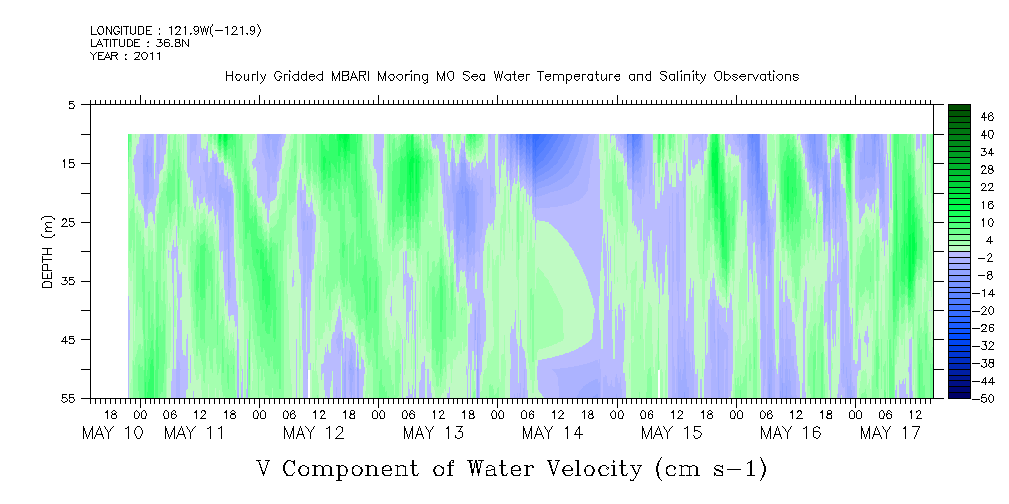 LONGITUDE : 121.9W(-121.9)
LATITUDE : 36.8N
YEAR : 2011

Hourly Gridded MBARI Mooring M0 Sea Water Temperature and Salinity Observations

DEPTH (m)

5
15
25
35
45
55

46
40
34
28
22
16
10
4
-2
-8
-14
-20
-26
-32
-38
-44
-50

18 00 06 12 18 00 06 12 18 00 06 12 18 00 06 12 18 00 06 12 18 00 06 12 18 00 06 12 18 00 06 12

MAY 10 MAY 11 MAY 12 MAY 13 MAY 14 MAY 15 MAY 16 MAY 17

V Component of Water Velocity (cm s-1)